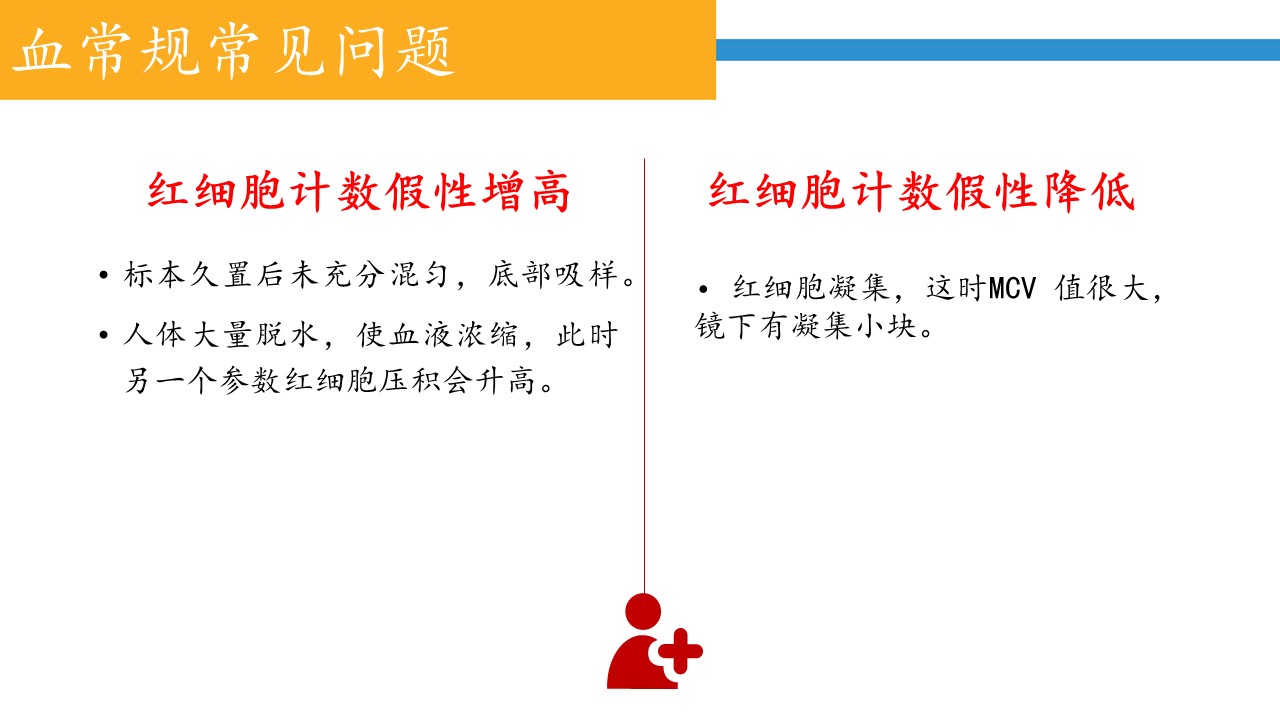 血常规常见问题

红细胞计数假性增高

• 标本久置后未充分混匀，底部吸样。

• 人体大量脱水，使血液浓缩，此时另一个参数红细胞压积会升高。

红细胞计数假性降低

• 红细胞凝集，这时MCV 值很大，镜下有凝集小块。